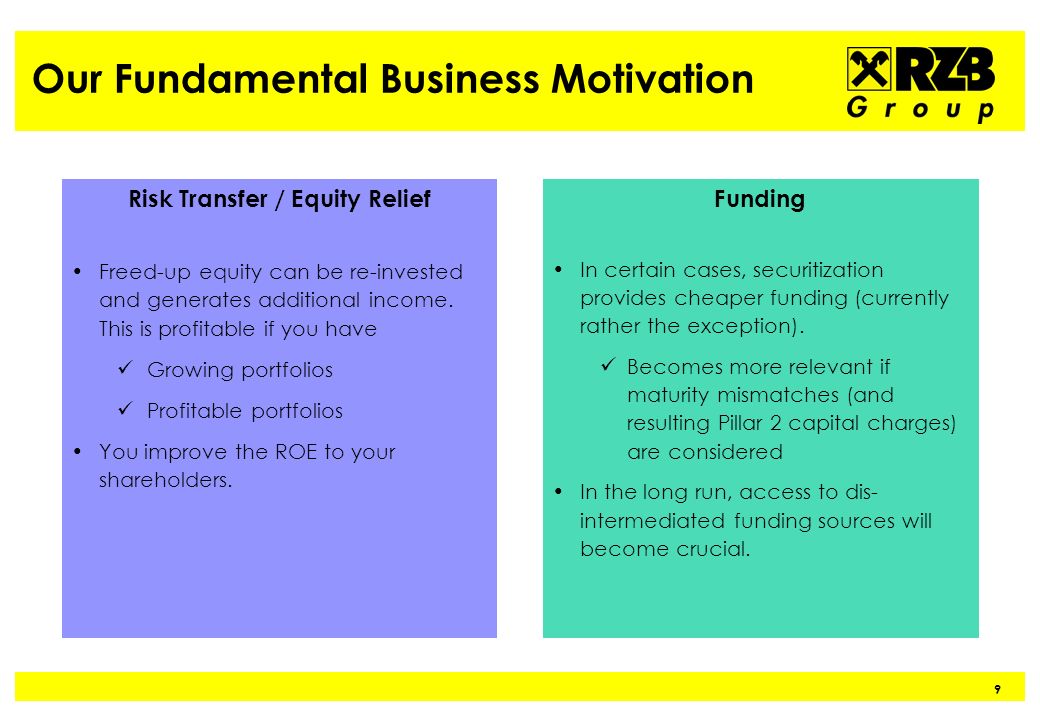 Our Fundamental Business Motivation

RZB
Group

Risk Transfer / Equity Relief

• Freed-up equity can be re-invested and generates additional income. This is profitable if you have

✓ Growing portfolios

✓ Profitable portfolios

• You improve the ROE to your shareholders.

Funding

• In certain cases, securitization provides cheaper funding (currently rather the exception).

✓ Becomes more relevant if maturity mismatches (and resulting Pillar 2 capital charges) are considered

• In the long run, access to dis-intermediated funding sources will become crucial.

9